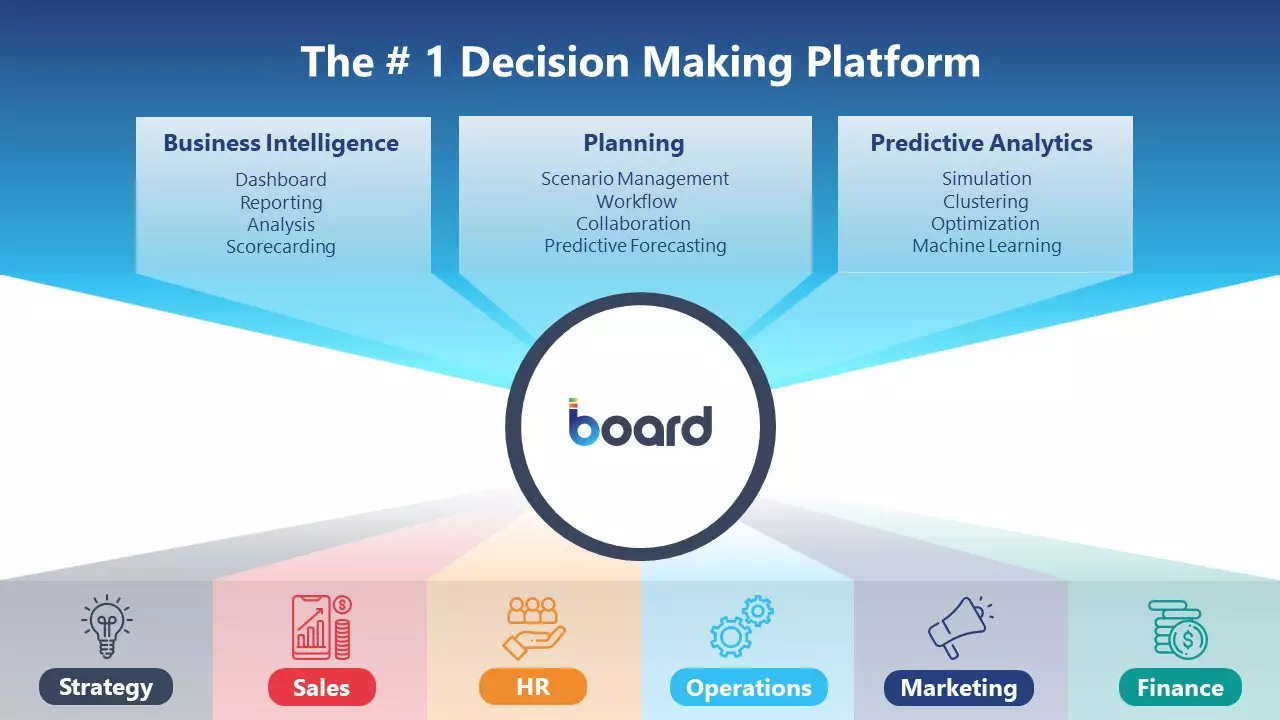 The # 1 Decision Making Platform

Business Intelligence
Dashboard
Reporting
Analysis
Scorecarding

Planning
Scenario Management
Workflow
Collaboration
Predictive Forecasting

Predictive Analytics
Simulation
Clustering
Optimization
Machine Learning

board

Strategy

Sales

HR

Operations

Marketing

Finance